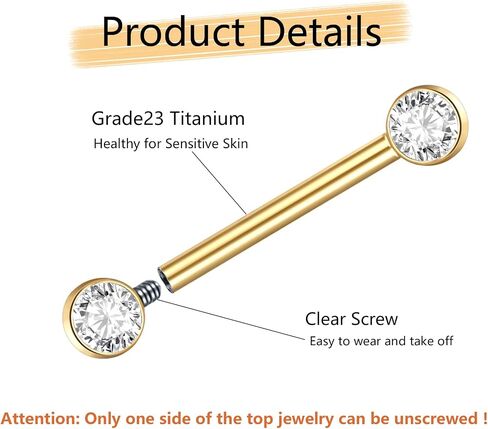 Product Details

Grade23 Titanium
Healthy for Sensitive Skin

Clear Screw
Easy to wear and take off

Attention: Only one side of the top jewelry can be unscrewed !